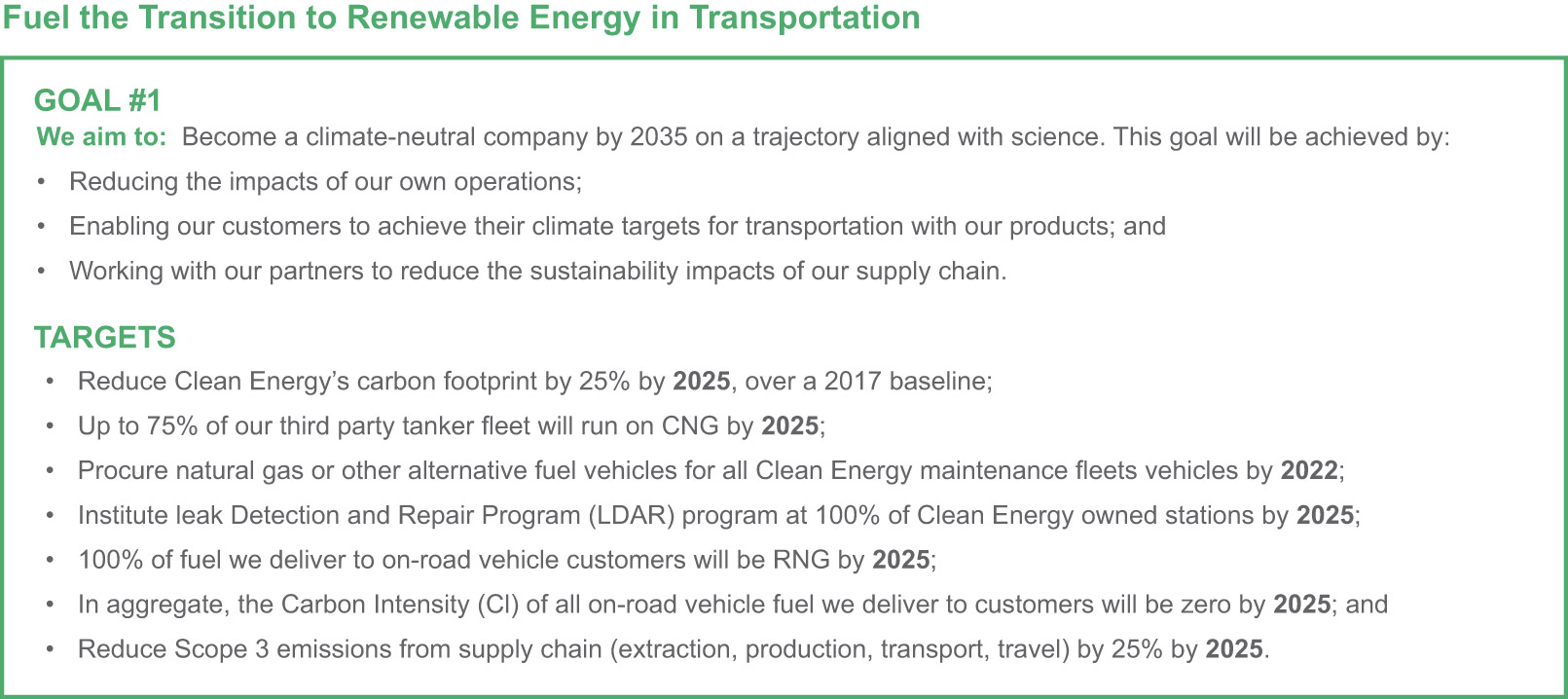 Fuel the Transition to Renewable Energy in Transportation

GOAL #1
We aim to: Become a climate-neutral company by 2035 on a trajectory aligned with science. This goal will be achieved by:

• Reducing the impacts of our own operations;
• Enabling our customers to achieve their climate targets for transportation with our products; and
• Working with our partners to reduce the sustainability impacts of our supply chain.

TARGETS
• Reduce Clean Energy's carbon footprint by 25% by 2025, over a 2017 baseline;
• Up to 75% of our third party tanker fleet will run on CNG by 2025;
• Procure natural gas or other alternative fuel vehicles for all Clean Energy maintenance fleets vehicles by 2022;
• Institute leak Detection and Repair Program (LDAR) program at 100% of Clean Energy owned stations by 2025;
• 100% of fuel we deliver to on-road vehicle customers will be RNG by 2025;
• In aggregate, the Carbon Intensity (CI) of all on-road vehicle fuel we deliver to customers will be zero by 2025; and
• Reduce Scope 3 emissions from supply chain (extraction, production, transport, travel) by 25% by 2025.